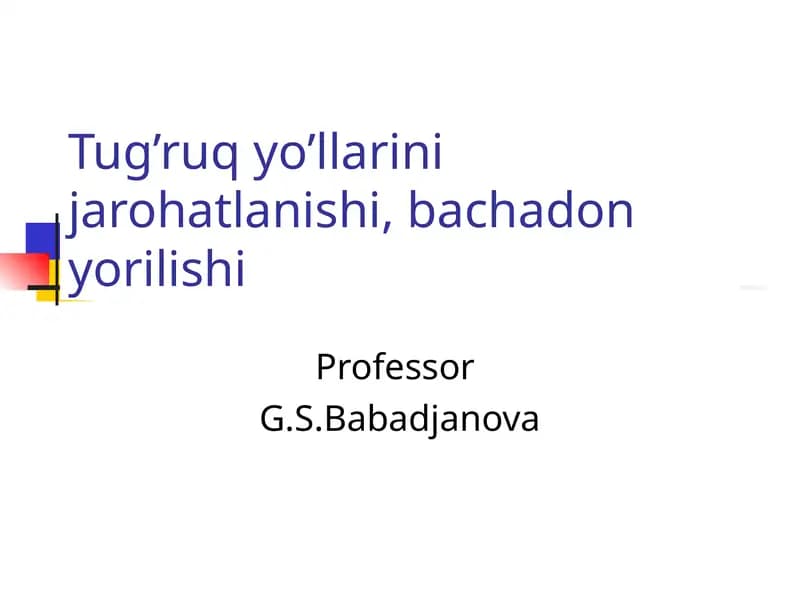 Tug’ruq yo’llarini jarohatlanishi, bachadon yorilishi

Professor
G.S.Babadjanova